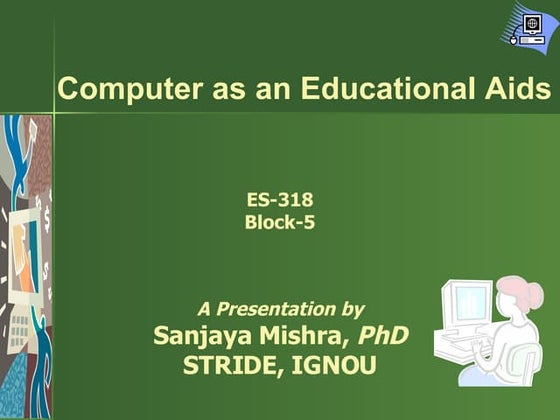 Computer as an Educational Aids

ES-318
Block-5

A Presentation by
Sanjaya Mishra, PhD
STRIDE, IGNOU